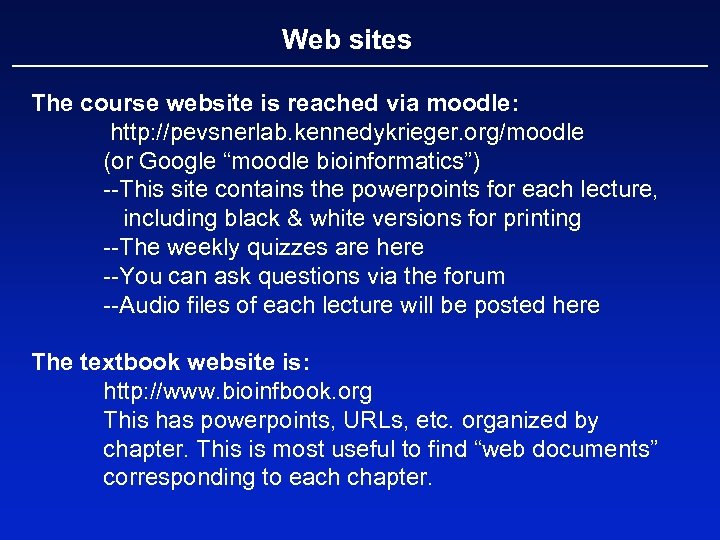 Web sites

The course website is reached via moodle:
http://pevsnerlab.kennedykrieger.org/moodle
(or Google “moodle bioinformatics”)
--This site contains the powerpoints for each lecture, including black & white versions for printing
--The weekly quizzes are here
--You can ask questions via the forum
--Audio files of each lecture will be posted here

The textbook website is:
http://www.bioinfbook.org
This has powerpoints, URLs, etc. organized by chapter. This is most useful to find “web documents” corresponding to each chapter.